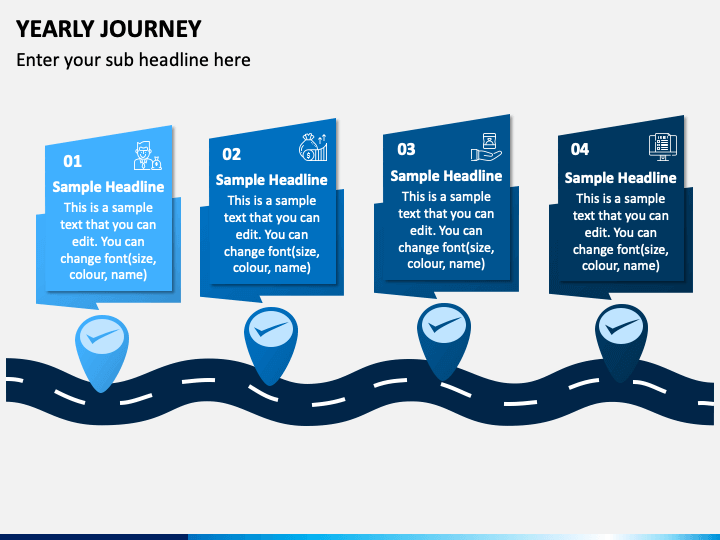 YEARLY JOURNEY

Enter your sub headline here

01

Sample Headline

This is a sample text that you can edit. You can change font(size, colour, name)

02

Sample Headline

This is a sample text that you can edit. You can change font(size, colour, name)

03

Sample Headline

This is a sample text that you can edit. You can change font(size, colour, name)

04

Sample Headline

This is a sample text that you can edit. You can change font(size, colour, name)